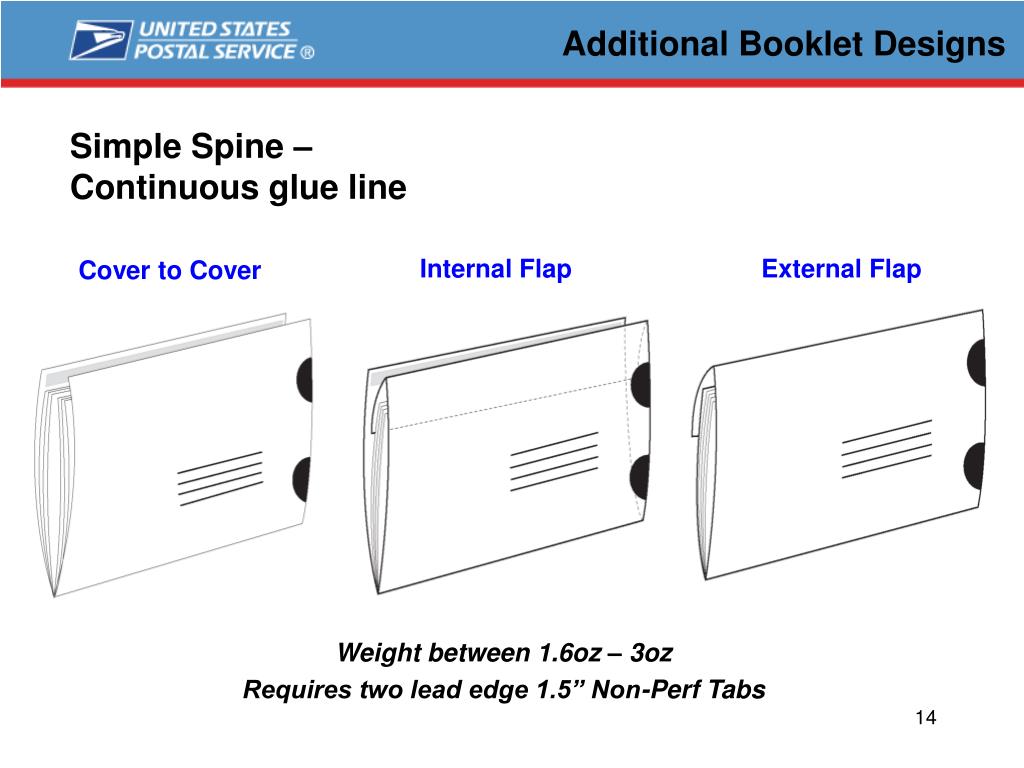 UNITED STATES POSTAL SERVICE ®

Additional Booklet Designs

Simple Spine – Continuous glue line

Cover to Cover

Internal Flap

External Flap

Weight between 1.6oz – 3oz

Requires two lead edge 1.5” Non-Perf Tabs

14